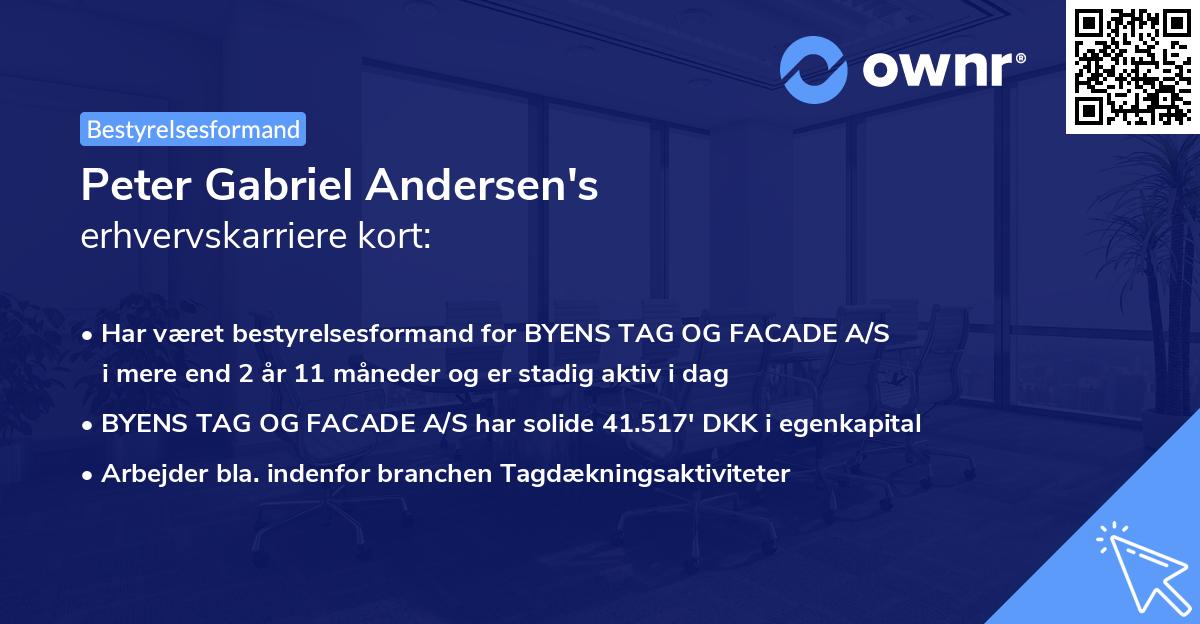 ownr®

Bestyrelsesformand

Peter Gabriel Andersen's
erhvervskarriere kort:

• Har været bestyrelsesformand for BYENS TAG OG FACADE A/S i mere end 2 år 11 måneder og er stadig aktiv i dag
• BYENS TAG OG FACADE A/S har solide 41.517' DKK i egenkapital
• Arbejder bla. indenfor branchen Tagdækningsaktiviteter